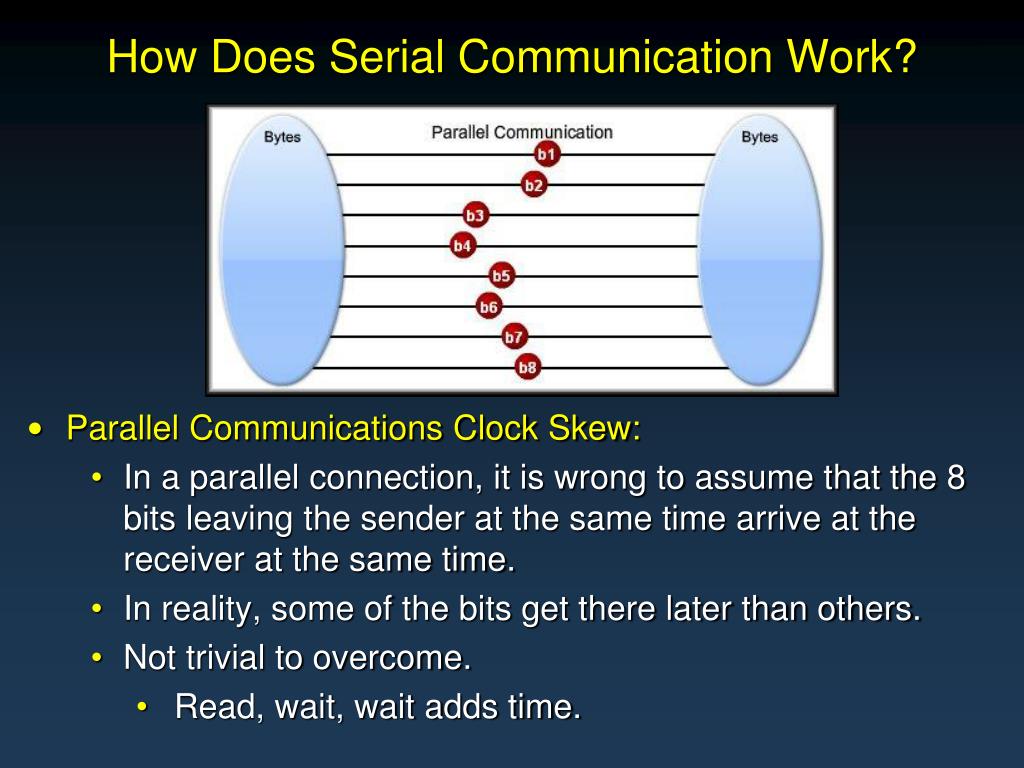 How Does Serial Communication Work?

Bytes

Parallel Communication

Bytes

b1
b2
b3
b4
b5
b6
b7
b8

• Parallel Communications Clock Skew:
  • In a parallel connection, it is wrong to assume that the 8 bits leaving the sender at the same time arrive at the receiver at the same time.
  • In reality, some of the bits get there later than others.
  • Not trivial to overcome.
    • Read, wait, wait adds time.